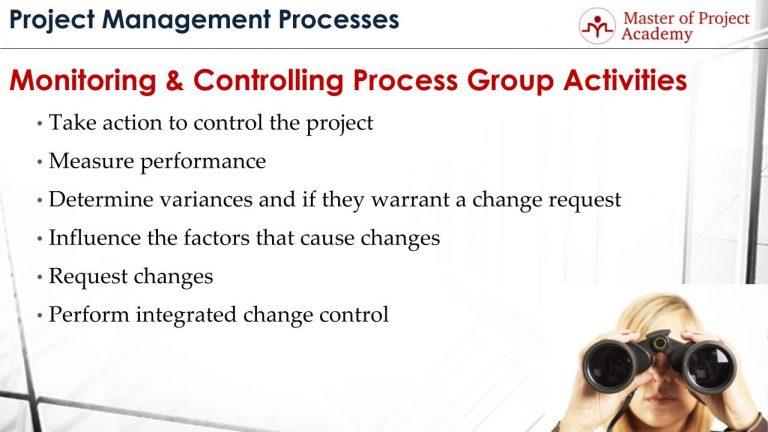 Project Management Processes

Master of Project Academy

Monitoring & Controlling Process Group Activities

• Take action to control the project
• Measure performance
• Determine variances and if they warrant a change request
• Influence the factors that cause changes
• Request changes
• Perform integrated change control